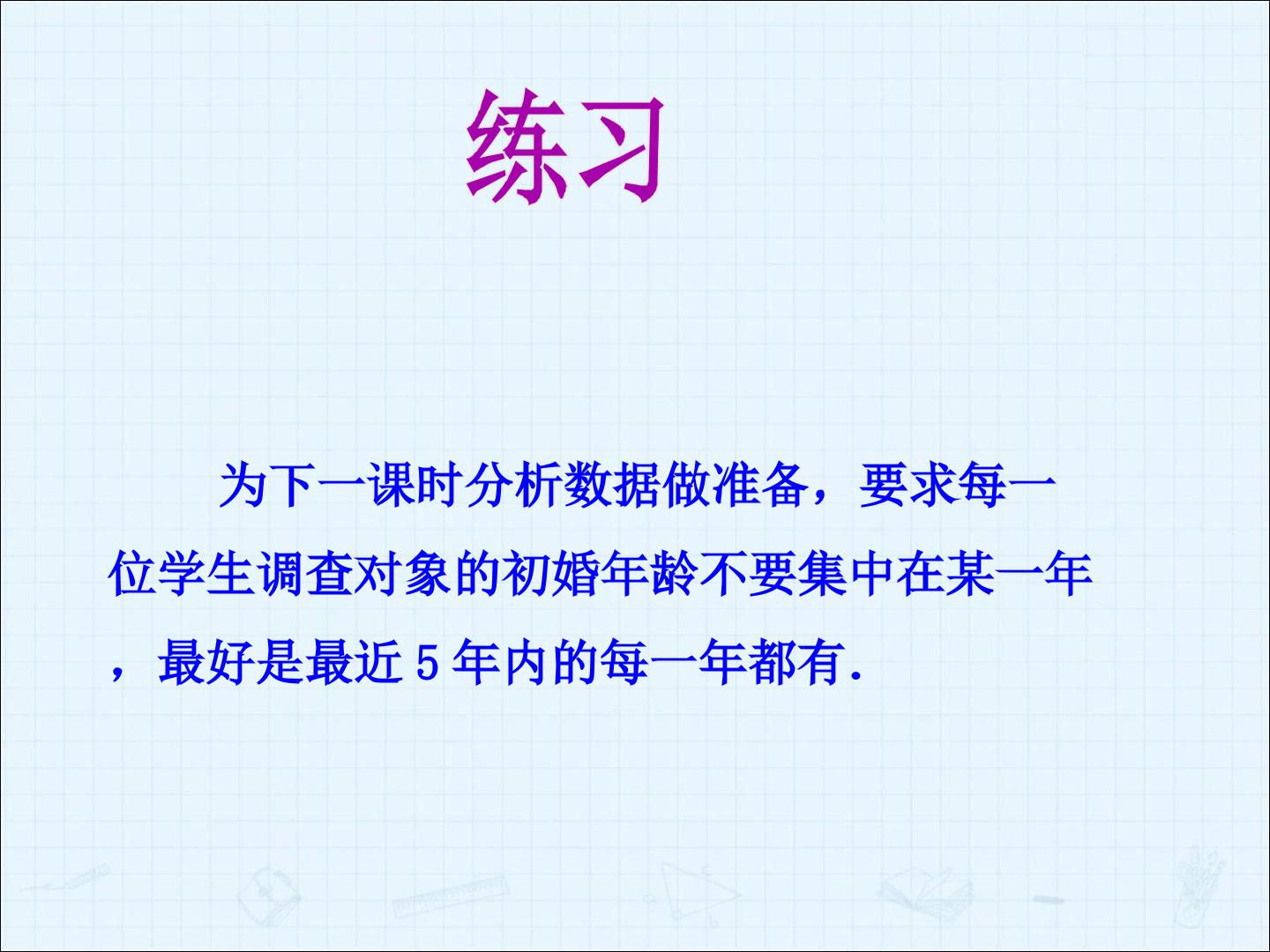 练习

为下一课时分析数据做准备，要求每一位学生调查对象的初婚年龄不要集中在某一年，最好是最近5年内的每一年都有.